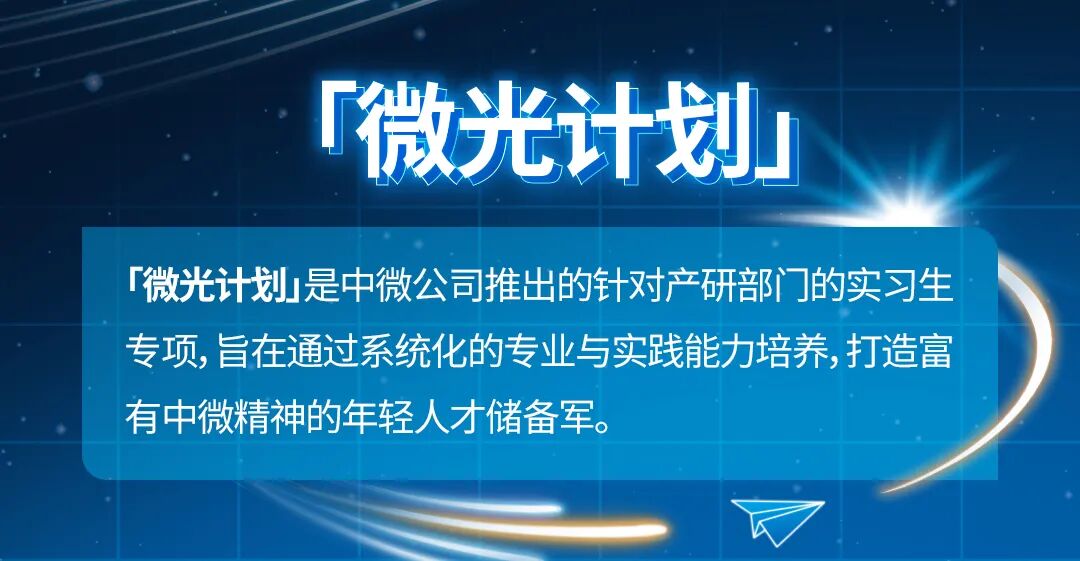 「微光计划」

「微光计划」是中微公司推出的针对产研部门的实习生专项，旨在通过系统化的专业与实践能力培养，打造富有中微精神的年轻人才储备军。